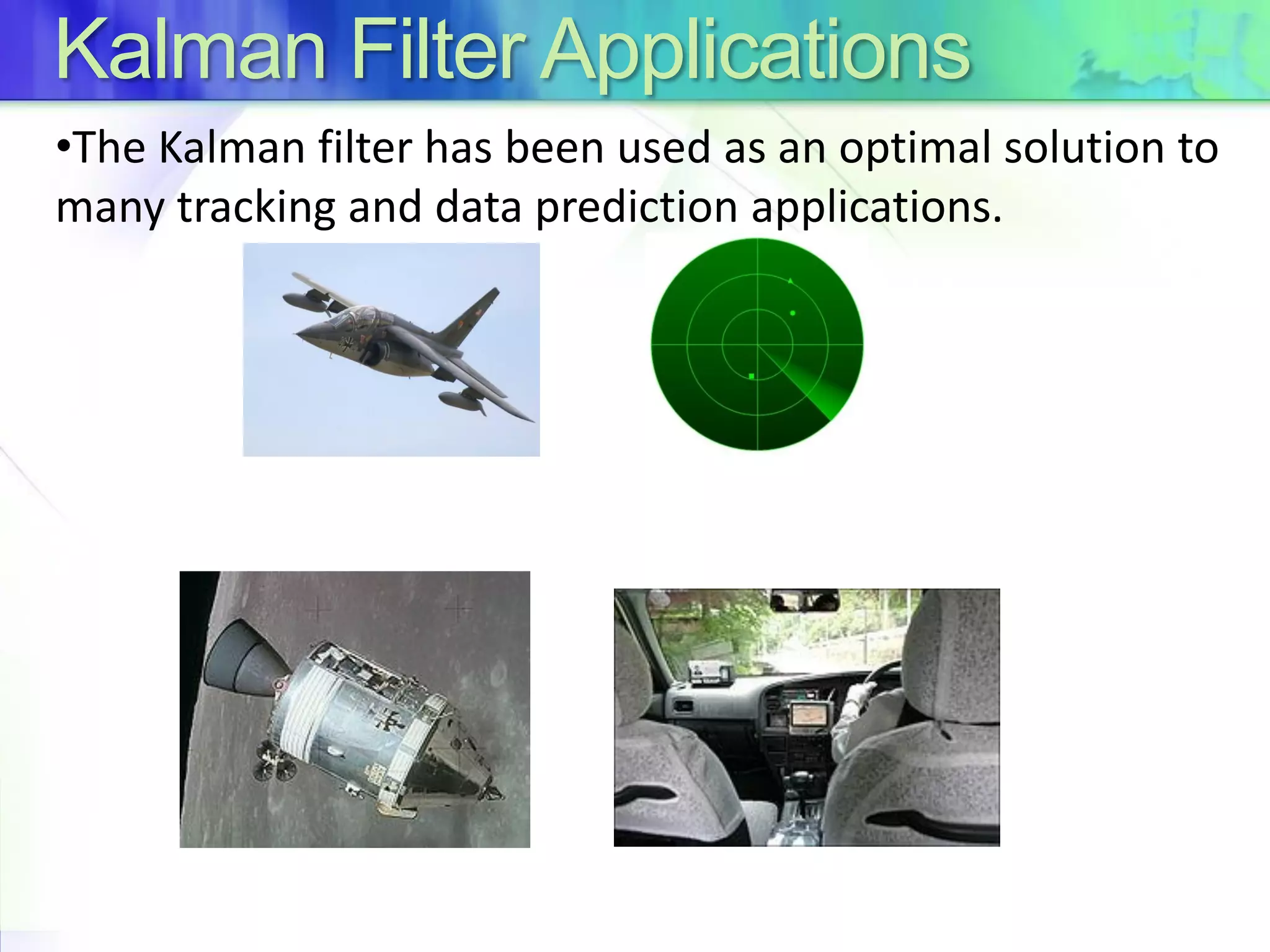 Kalman Filter Applications

•The Kalman filter has been used as an optimal solution to many tracking and data prediction applications.